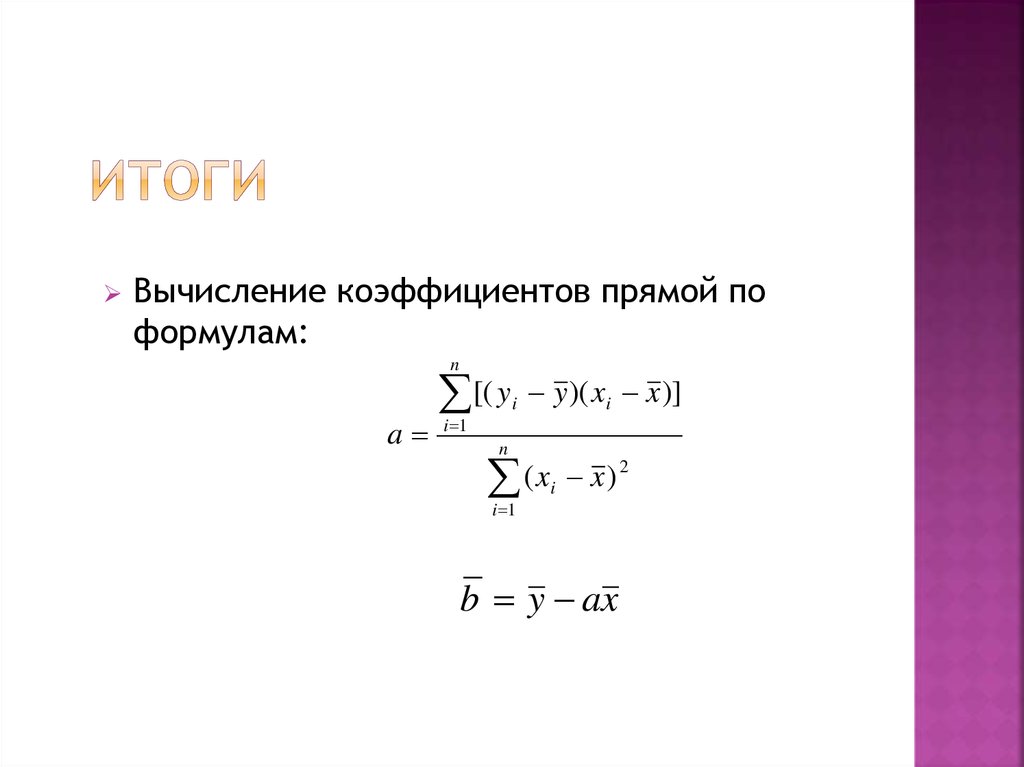 ИТОГИ

Вычисление коэффициентов прямой по формулам:

$a = \frac{\sum_{i=1}^{n}[(y_i - \overline{y})(x_i - \overline{x})]}{\sum_{i=1}^{n}(x_i - \overline{x})^2}$

$\overline{b} = \overline{y} - a\overline{x}$